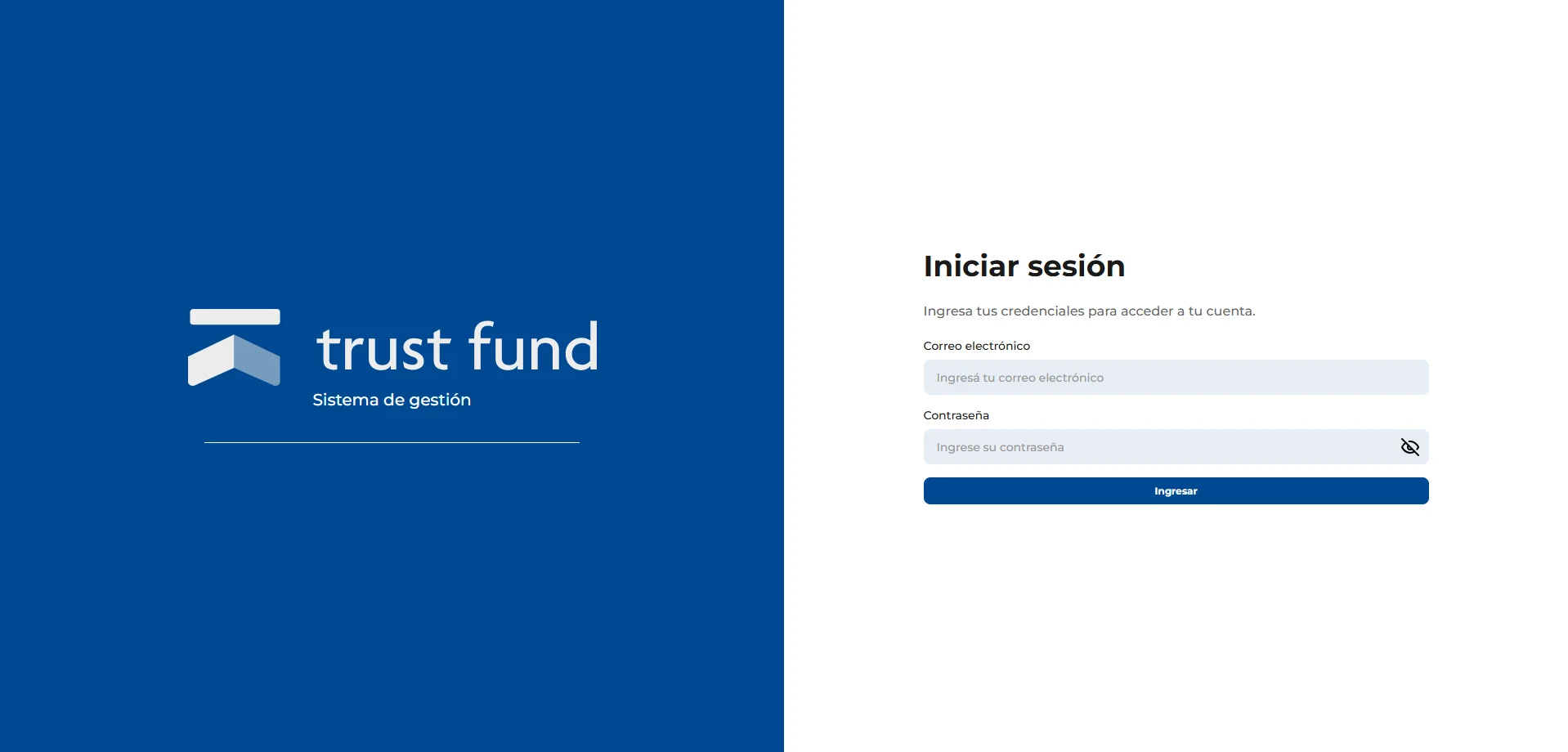 trust fund
Sistema de gestión

Iniciar sesión

Ingresa tus credenciales para acceder a tu cuenta.

Correo electrónico

Ingresá tu correo electrónico

Contraseña

Ingrese su contraseña

Ingresar